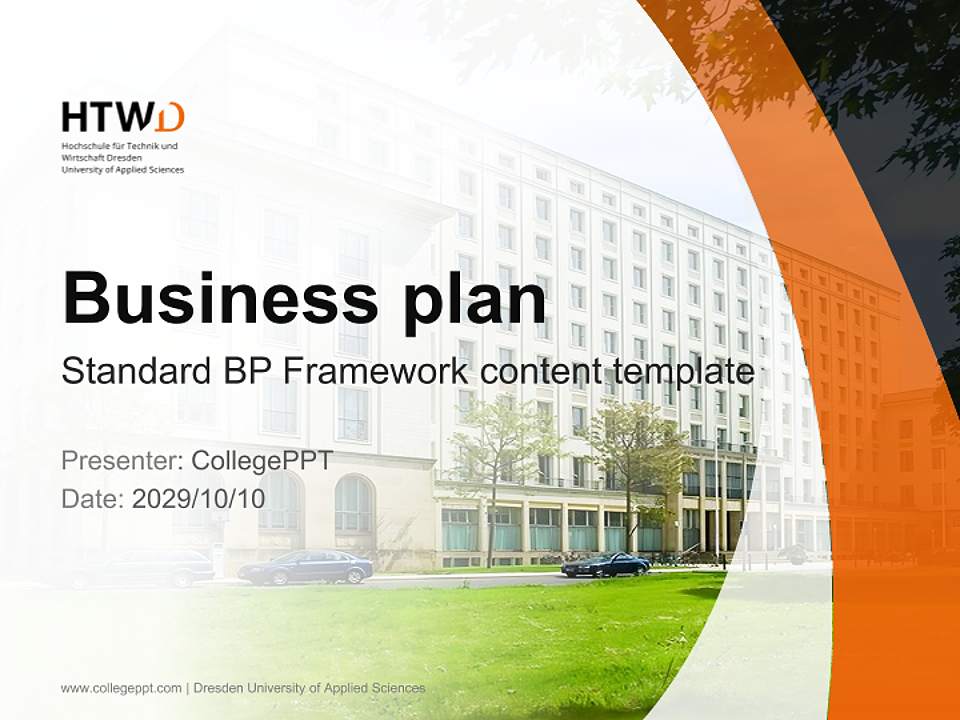 HTWD
Hochschule für Technik und Wirtschaft Dresden
University of Applied Sciences

Business plan
Standard BP Framework content template

Presenter: CollegePPT
Date: 2029/10/10

www.collegeppt.com | Dresden University of Applied Sciences